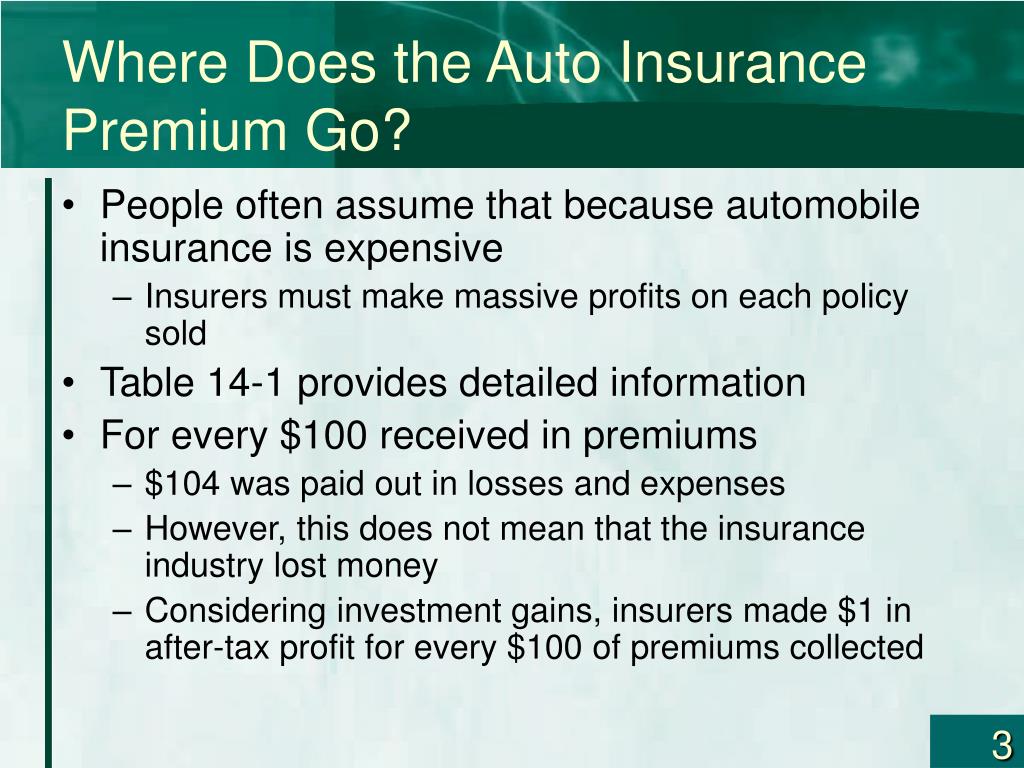 Where Does the Auto Insurance Premium Go?

• People often assume that because automobile insurance is expensive
– Insurers must make massive profits on each policy sold
• Table 14-1 provides detailed information
• For every \$100 received in premiums
– \$104 was paid out in losses and expenses
– However, this does not mean that the insurance industry lost money
– Considering investment gains, insurers made \$1 in after-tax profit for every \$100 of premiums collected

3